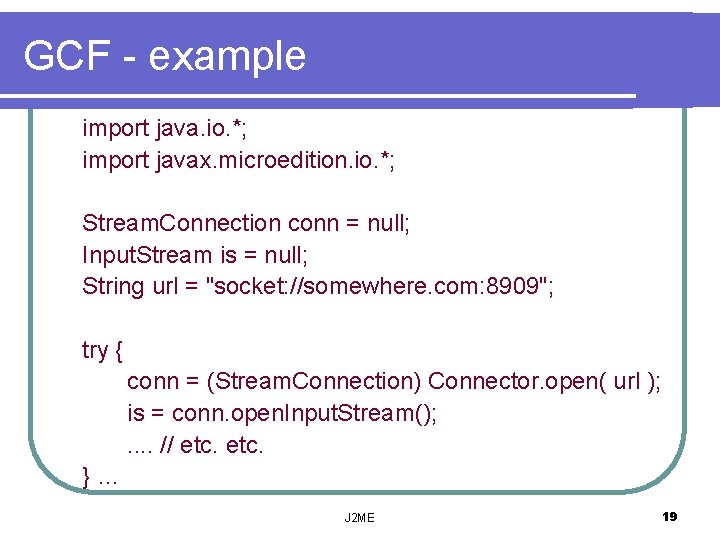 GCF - example

import java.io.*;
import javax.microedition.io.*;

StreamConnection conn = null;
InputStream is = null;
String url = "socket://somewhere.com:8909";

try {
conn = (StreamConnection) Connector.open( url );
is = conn.openInputStream();
.... // etc. etc.
} …

J2ME

19